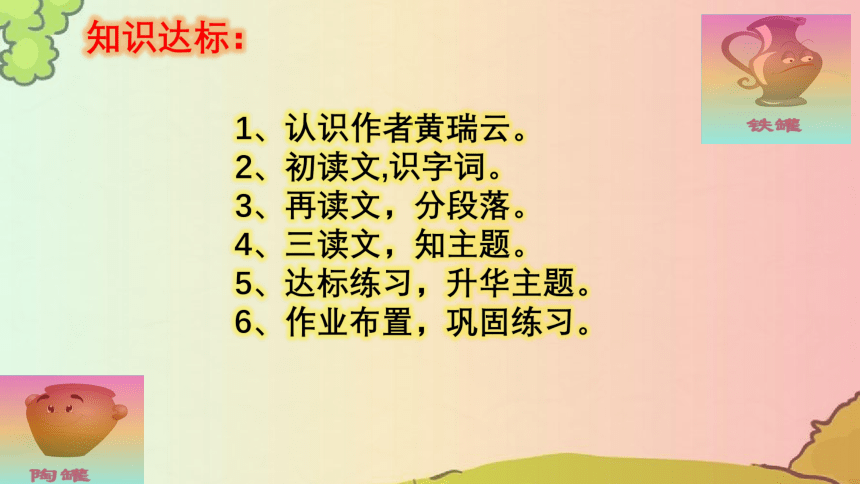 知识达标：

铁罐

1、认识作者黄瑞云。
2、初读文,识字词。
3、再读文，分段落。
4、三读文，知主题。
5、达标练习，升华主题。
6、作业布置，巩固练习。

陶罐